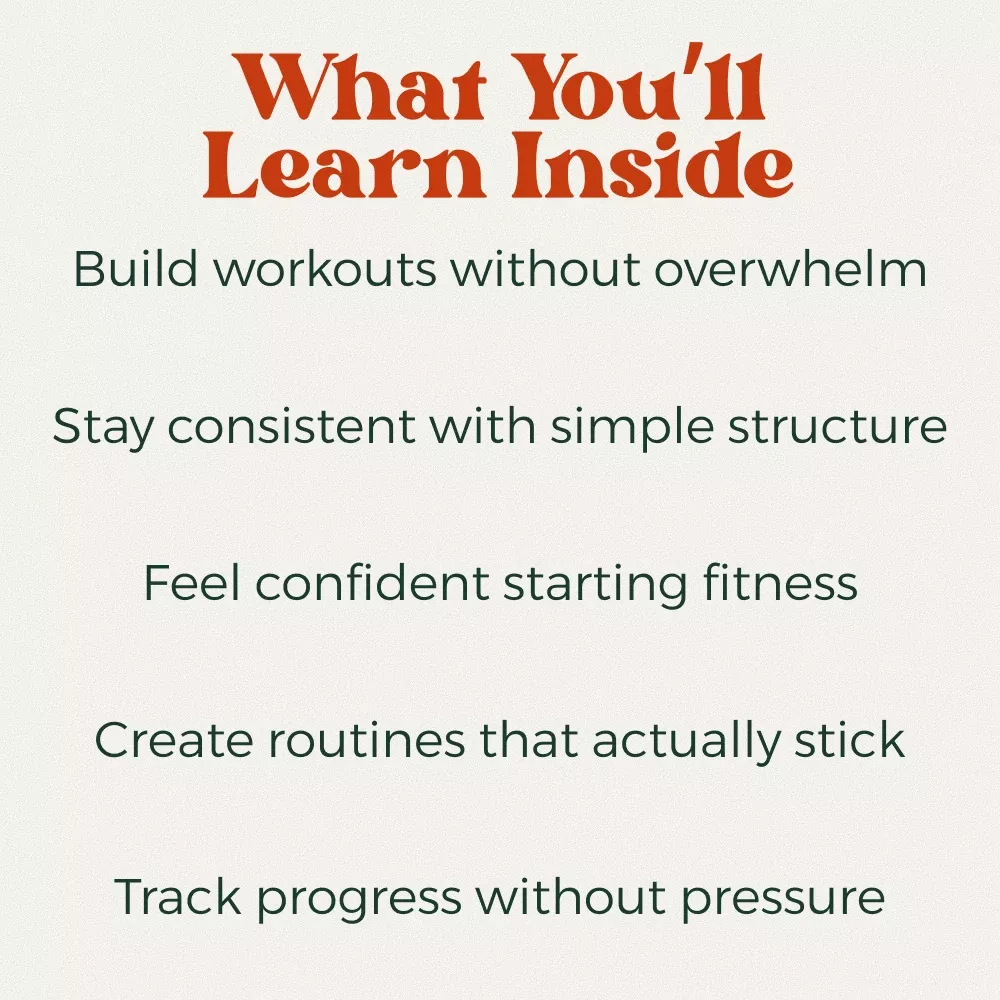 What You'll Learn Inside

Build workouts without overwhelm

Stay consistent with simple structure

Feel confident starting fitness

Create routines that actually stick

Track progress without pressure